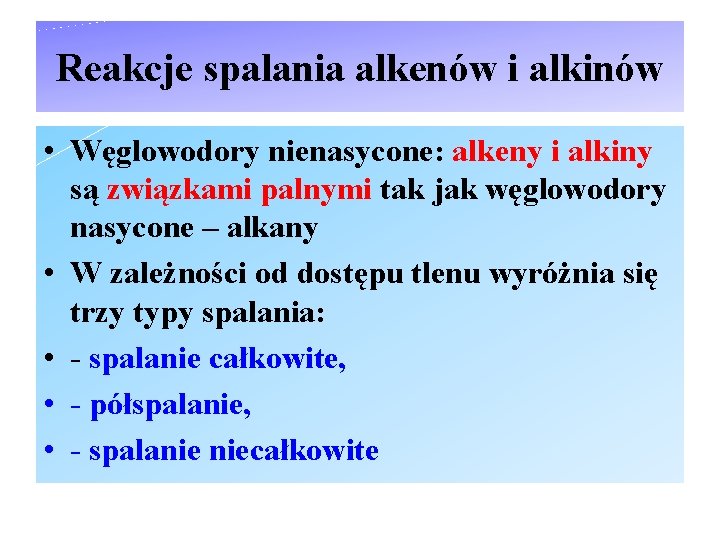 Reakcje spalania alkenów i alkinów

• Węglowodory nienasycone: alkeny i alkiny są związkami palnymi tak jak węglowodory nasycone – alkany

• W zależności od dostępu tlenu wyróżnia się trzy typy spalania:

• - spalanie całkowite,

• - półspalanie,

• - spalanie niecałkowite